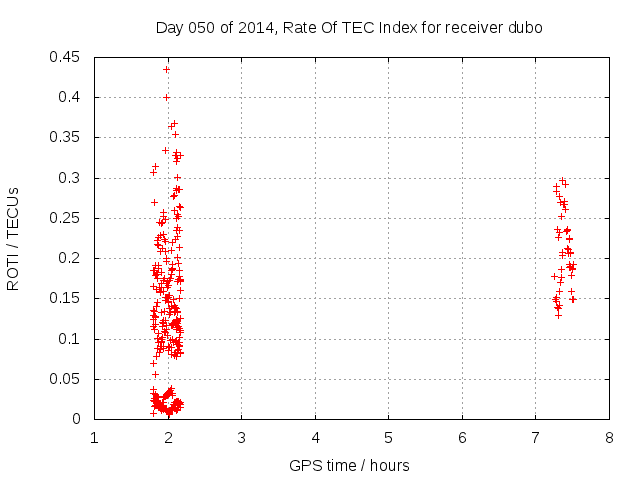 Day 050 of 2014, Rate Of TEC Index for receiver dubo

ROTI / TECUs

0.45
0.4
0.35
0.3
0.25
0.2
0.15
0.1
0.05
0

1 2 3 4 5 6 7 8

GPS time / hours